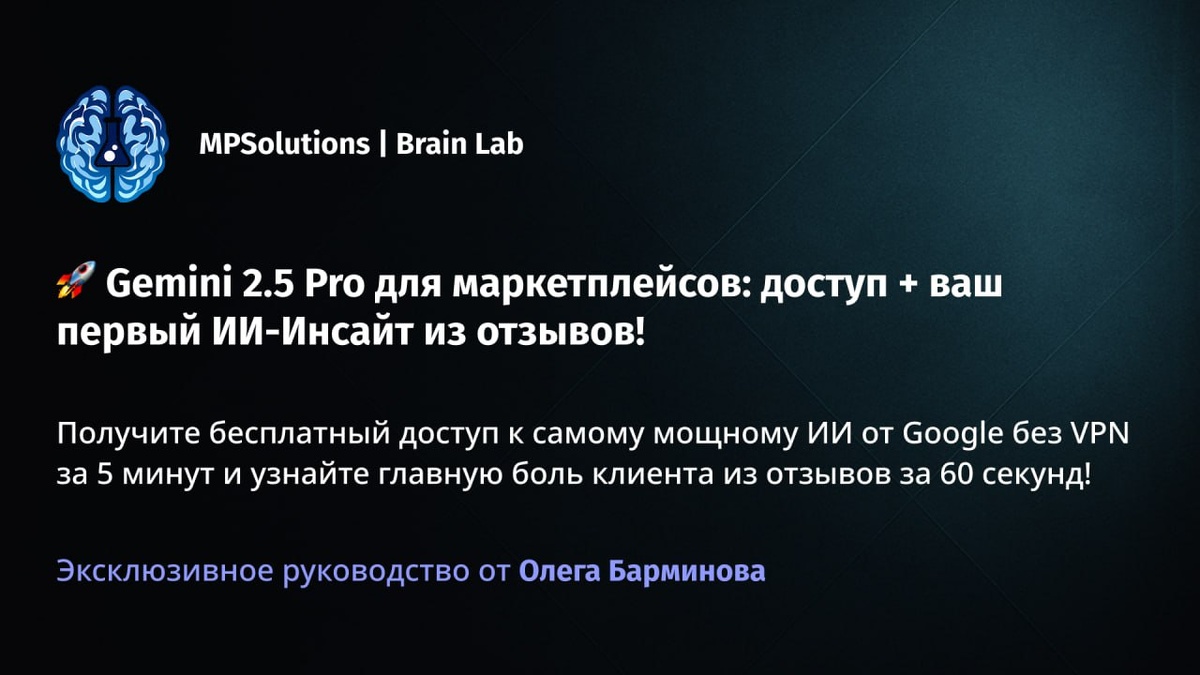 MPSolutions | Brain Lab

🚀 Gemini 2.5 Pro для маркетплейсов: доступ + ваш первый ИИ-Инсайт из отзывов!

Получите бесплатный доступ к самому мощному ИИ от Google без VPN за 5 минут и узнайте главную боль клиента из отзывов за 60 секунд!

Эксклюзивное руководство от Олега Барминова